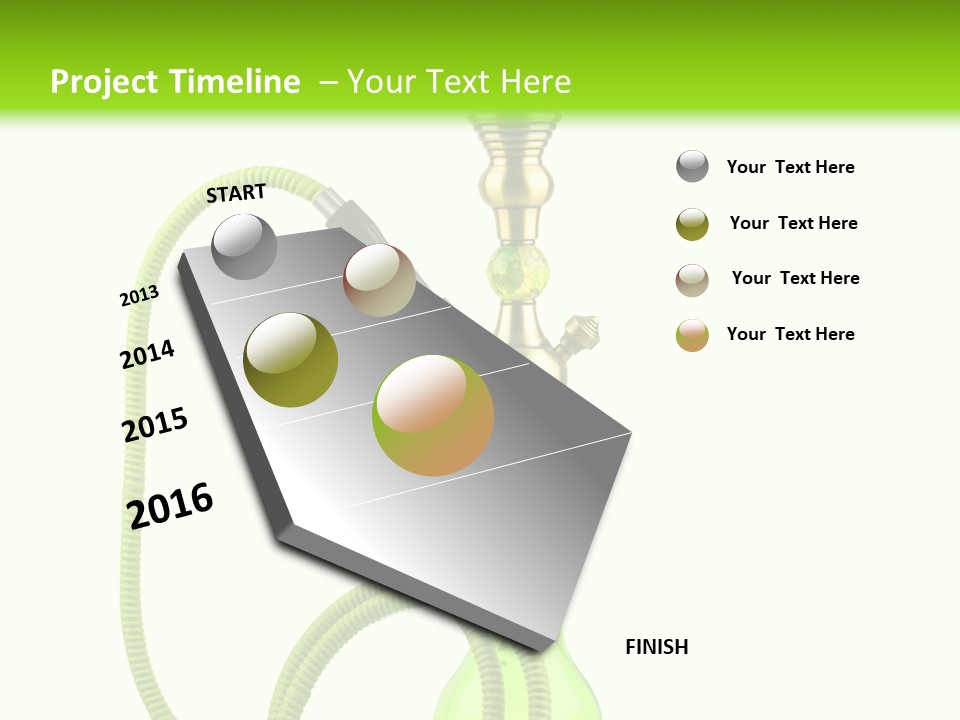 Project Timeline – Your Text Here

START

2013

2014

2015

2016

FINISH

Your Text Here

Your Text Here

Your Text Here

Your Text Here